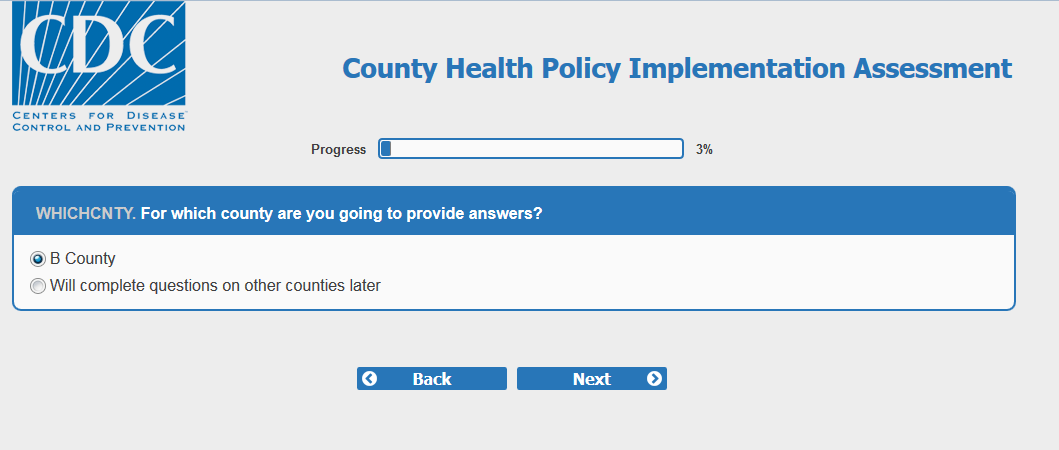 CDC
CENTERS FOR DISEASE CONTROL AND PREVENTION

County Health Policy Implementation Assessment

Progress 3%

WHICHCNTY. For which county are you going to provide answers?

B County
Will complete questions on other counties later

Back
Next